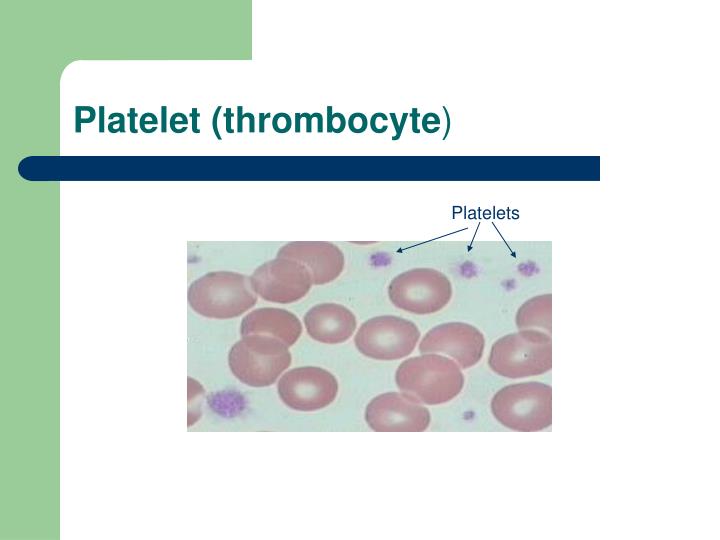 Platelet (thrombocyte)

Platelets